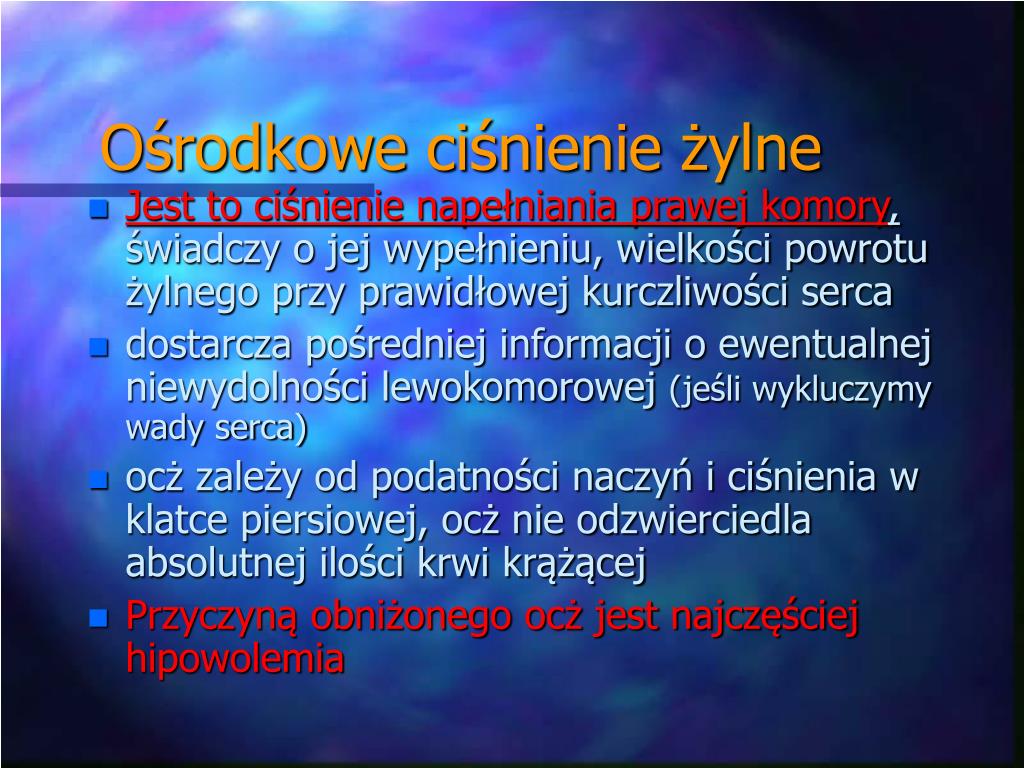 Ośrodkowe ciśnienie żylne

Jest to ciśnienie napełniania prawej komory, świadczy o jej wypełnieniu, wielkości powrotu żylnego przy prawidłowej kurczliwości serca

dostarcza pośredniej informacji o ewentualnej niewydolności lewokomorowej (jeśli wykluczymy wady serca)

ocż zależy od podatności naczyń i ciśnienia w klatce piersiowej, ocż nie odzwierciedla absolutnej ilości krwi krążącej

Przyczyną obniżonego ocż jest najczęściej hipowolemia